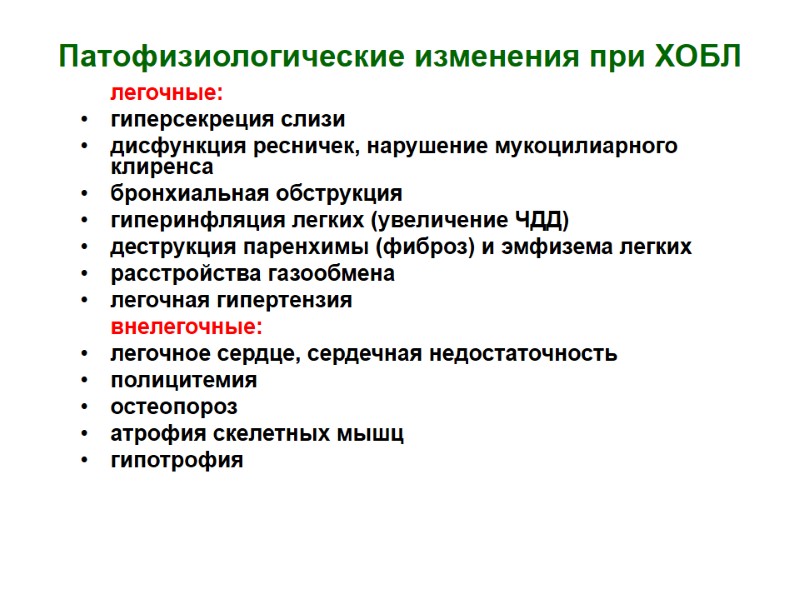 Патофизиологические изменения при ХОБЛ

легочные:
• гиперсекреция слизи
• дисфункция ресничек, нарушение мукоцилиарного клиренса
• бронхиальная обструкция
• гиперинфляция легких (увеличение ЧДД)
• деструкция паренхимы (фиброз) и эмфизема легких
• расстройства газообмена
• легочная гипертензия

внелегочные:
• легочное сердце, сердечная недостаточность
• полицитемия
• остеопороз
• атрофия скелетных мышц
• гипотрофия